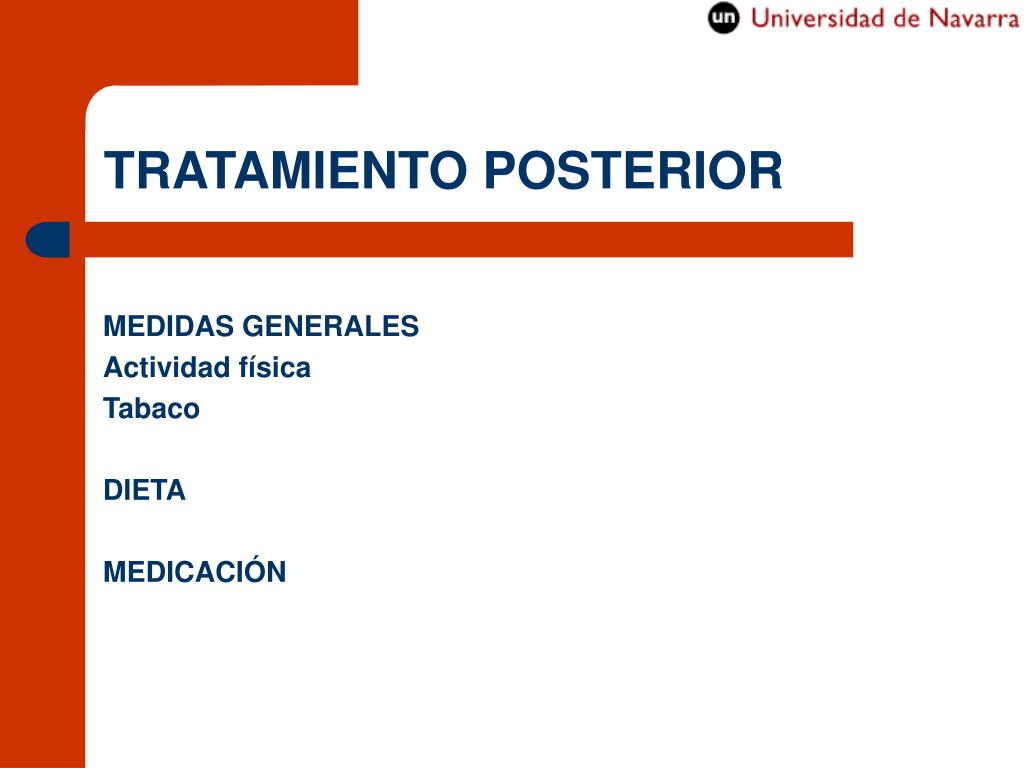 un Universidad de Navarra

TRATAMIENTO POSTERIOR

MEDIDAS GENERALES
Actividad física
Tabaco

DIETA

MEDICACIÓN